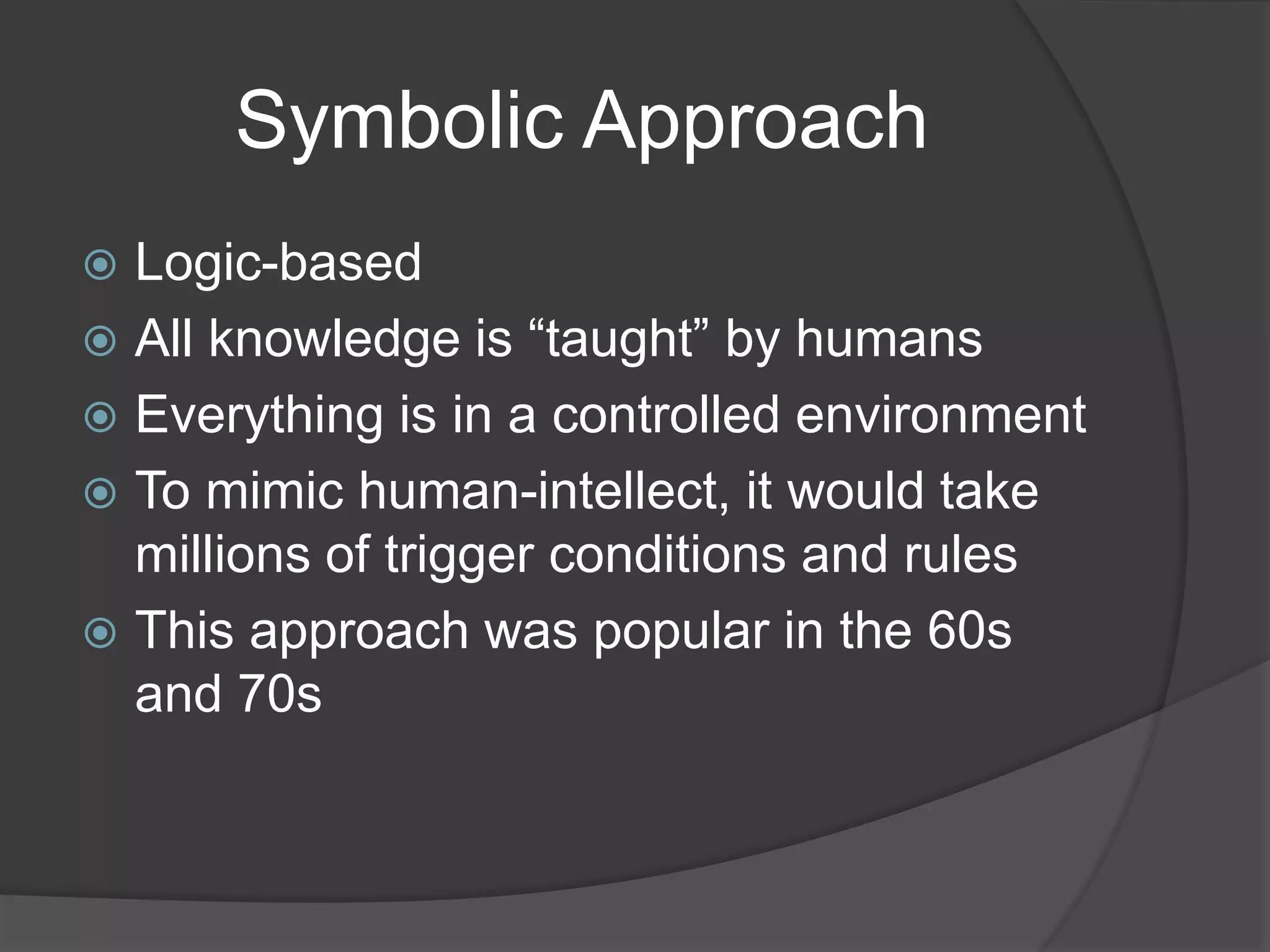 Symbolic Approach

Logic-based
All knowledge is “taught” by humans
Everything is in a controlled environment
To mimic human-intellect, it would take millions of trigger conditions and rules
This approach was popular in the 60s and 70s